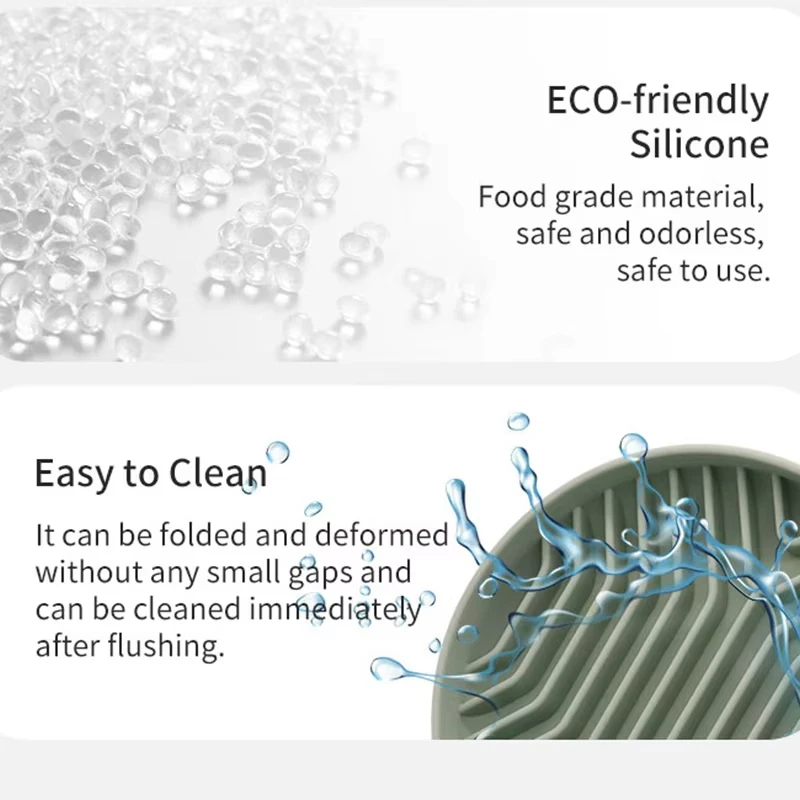 ECO-friendly
Silicone

Food grade material, safe and odorless, safe to use.

Easy to Clean

It can be folded and deformed without any small gaps and can be cleaned immediately after flushing.